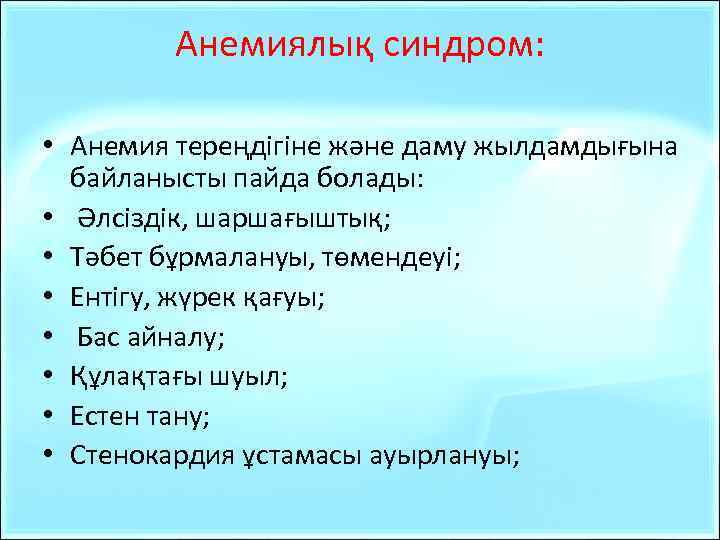 Анемиялық синдром:

• Анемия тереңдігіне және даму жылдамдығына байланысты пайда болады:
• Әлсіздік, шаршағыштық;
• Тәбет бұрмалануы, төмендеуі;
• Ентігу, жүрек қағуы;
• Бас айналу;
• Құлақтағы шуыл;
• Естен тану;
• Стенокардия ұстамасы ауырлануы;